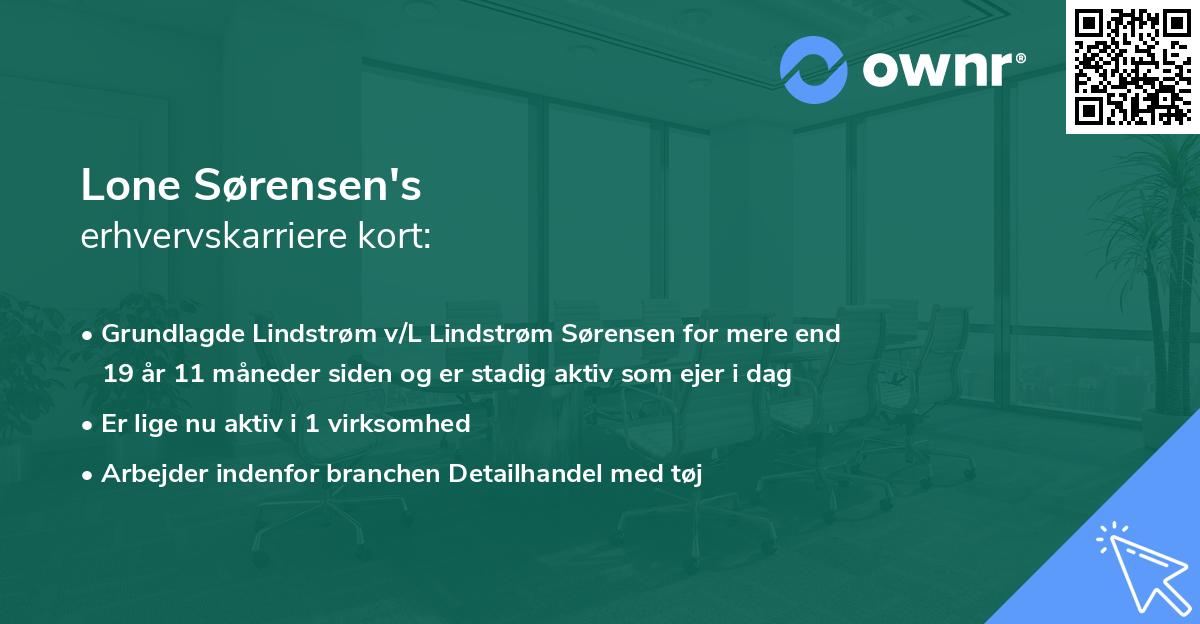 ownr®

Lone Sørensen's
erhvervskarriere kort:

• Grundlagde Lindstrøm v/L Lindstrøm Sørensen for mere end 19 år 11 måneder siden og er stadig aktiv som ejer i dag
• Er lige nu aktiv i 1 virksomhed
• Arbejder indenfor branchen Detailhandel med tøj